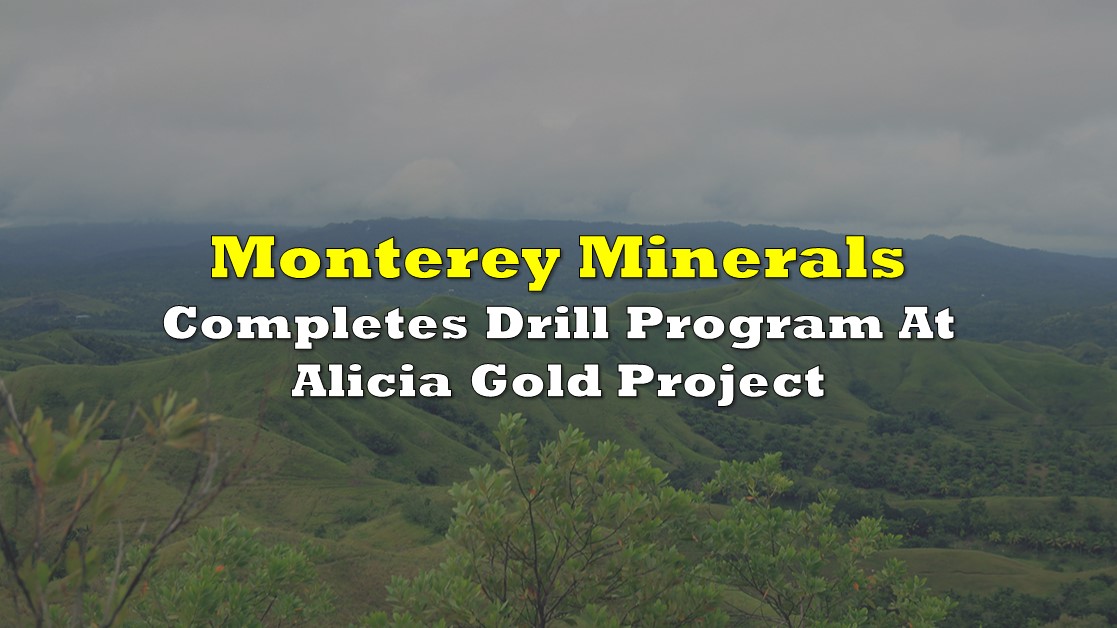 Monterey Minerals
Completes Drill Program At Alicia Gold Project